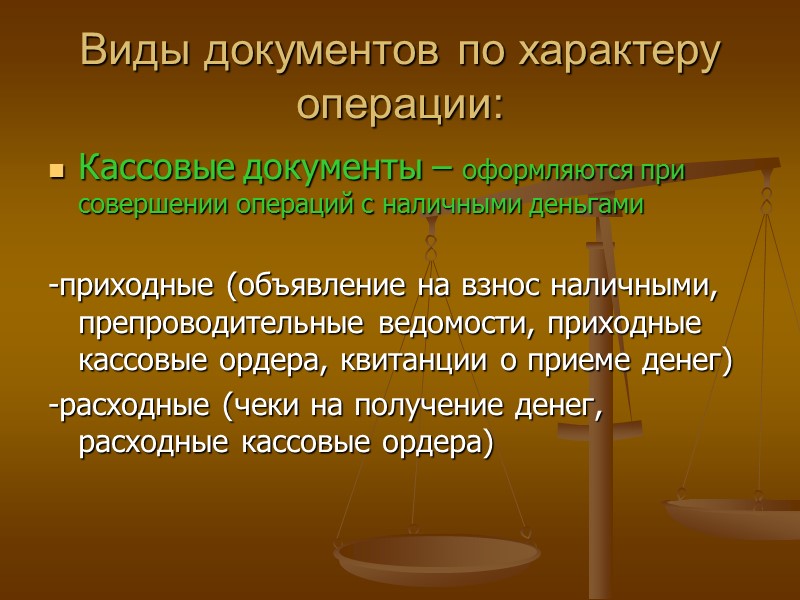 Виды документов по характеру операции:

Кассовые документы – оформляются при совершении операций с наличными деньгами

-приходные (объявление на взнос наличными, препроводительные ведомости, приходные кассовые ордера, квитанции о приеме денег)

-расходные (чеки на получение денег, расходные кассовые ордера)